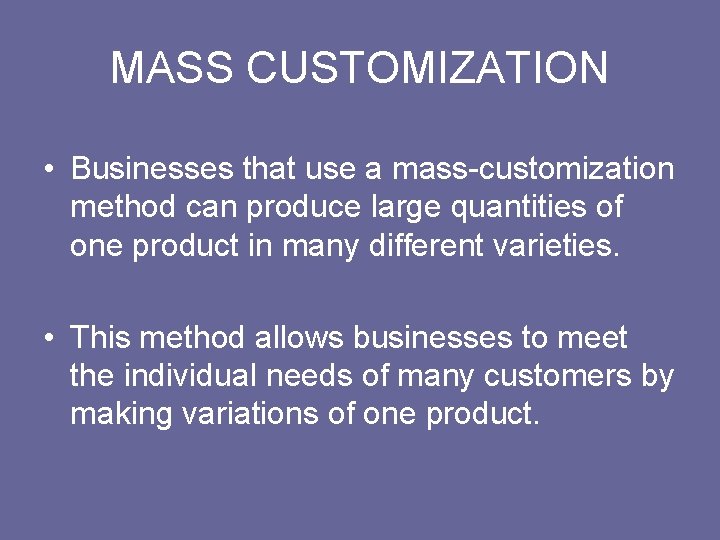 MASS CUSTOMIZATION

• Businesses that use a mass-customization method can produce large quantities of one product in many different varieties.

• This method allows businesses to meet the individual needs of many customers by making variations of one product.